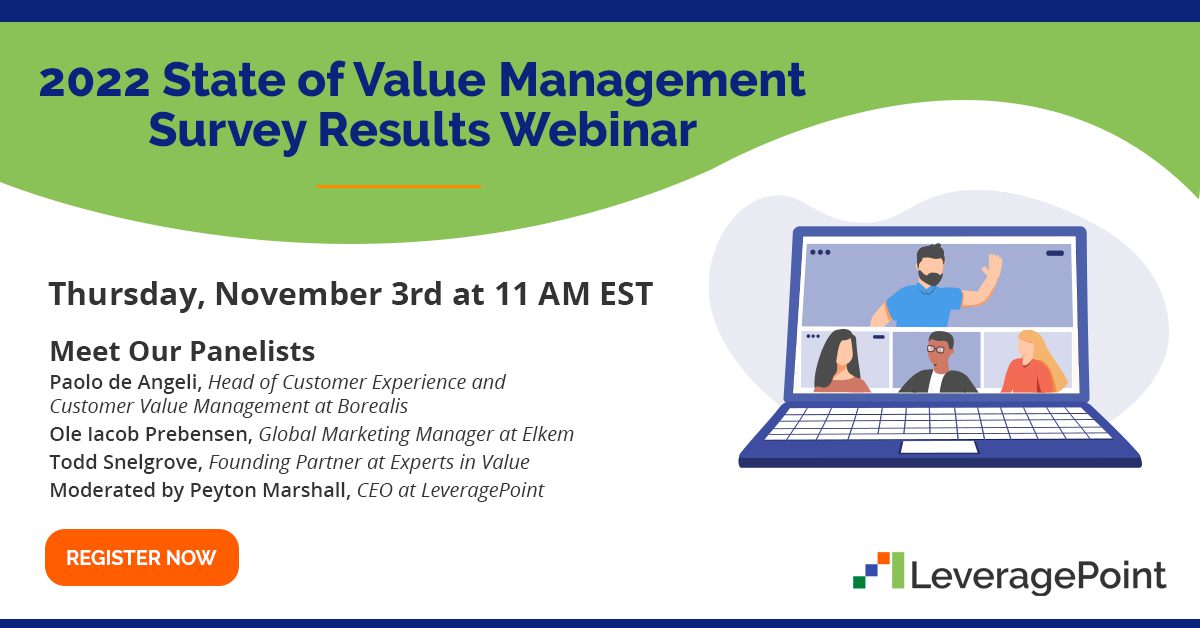 2022 State of Value Management Survey Results Webinar

Thursday, November 3rd at 11 AM EST

Meet Our Panelists
Paolo de Angeli, Head of Customer Experience and Customer Value Management at Borealis
Ole Iacob Prebensen, Global Marketing Manager at Elkem
Todd Snelgrove, Founding Partner at Experts in Value
Moderated by Peyton Marshall, CEO at LeveragePoint

REGISTER NOW

LeveragePoint